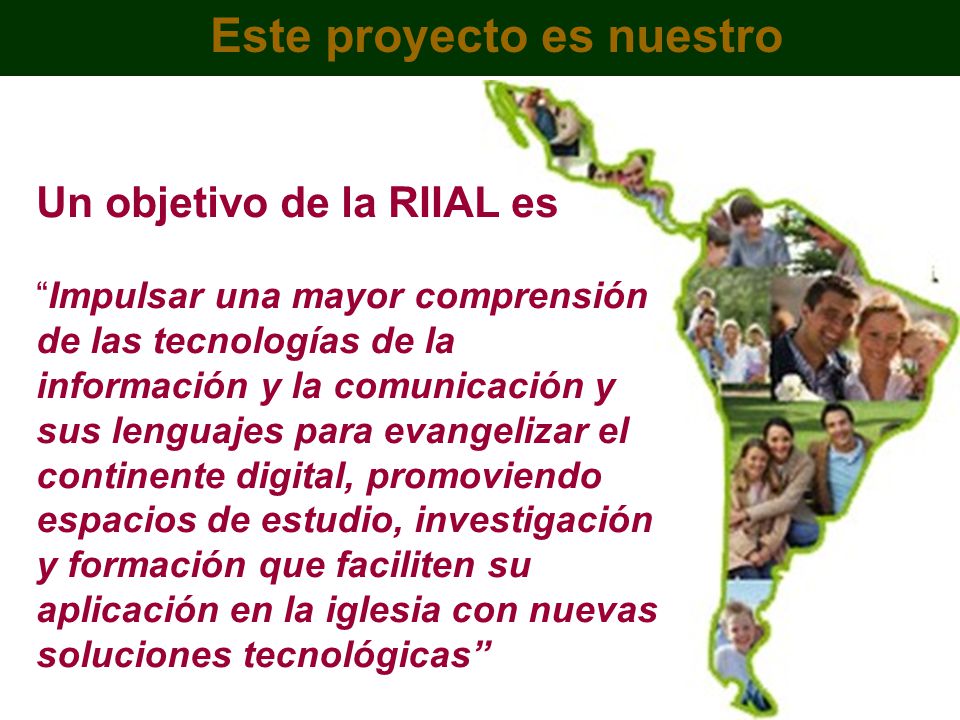 Este proyecto es nuestro

Un objetivo de la RIIAL es

“Impulsar una mayor comprensión de las tecnologías de la información y la comunicación y sus lenguajes para evangelizar el continente digital, promoviendo espacios de estudio, investigación y formación que faciliten su aplicación en la iglesia con nuevas soluciones tecnológicas”